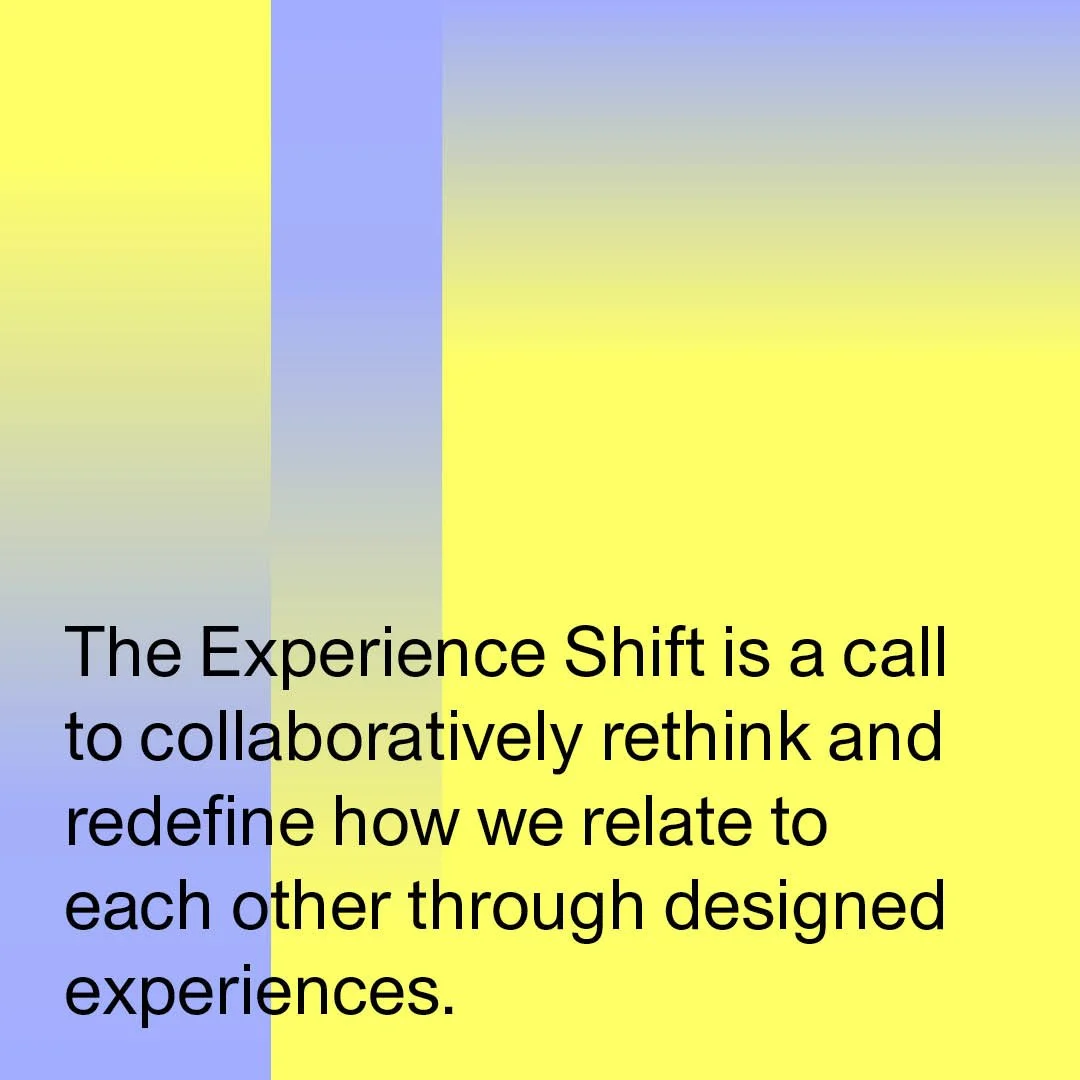 The Experience Shift is a call to collaboratively rethink and redefine how we relate to each other through designed experiences.